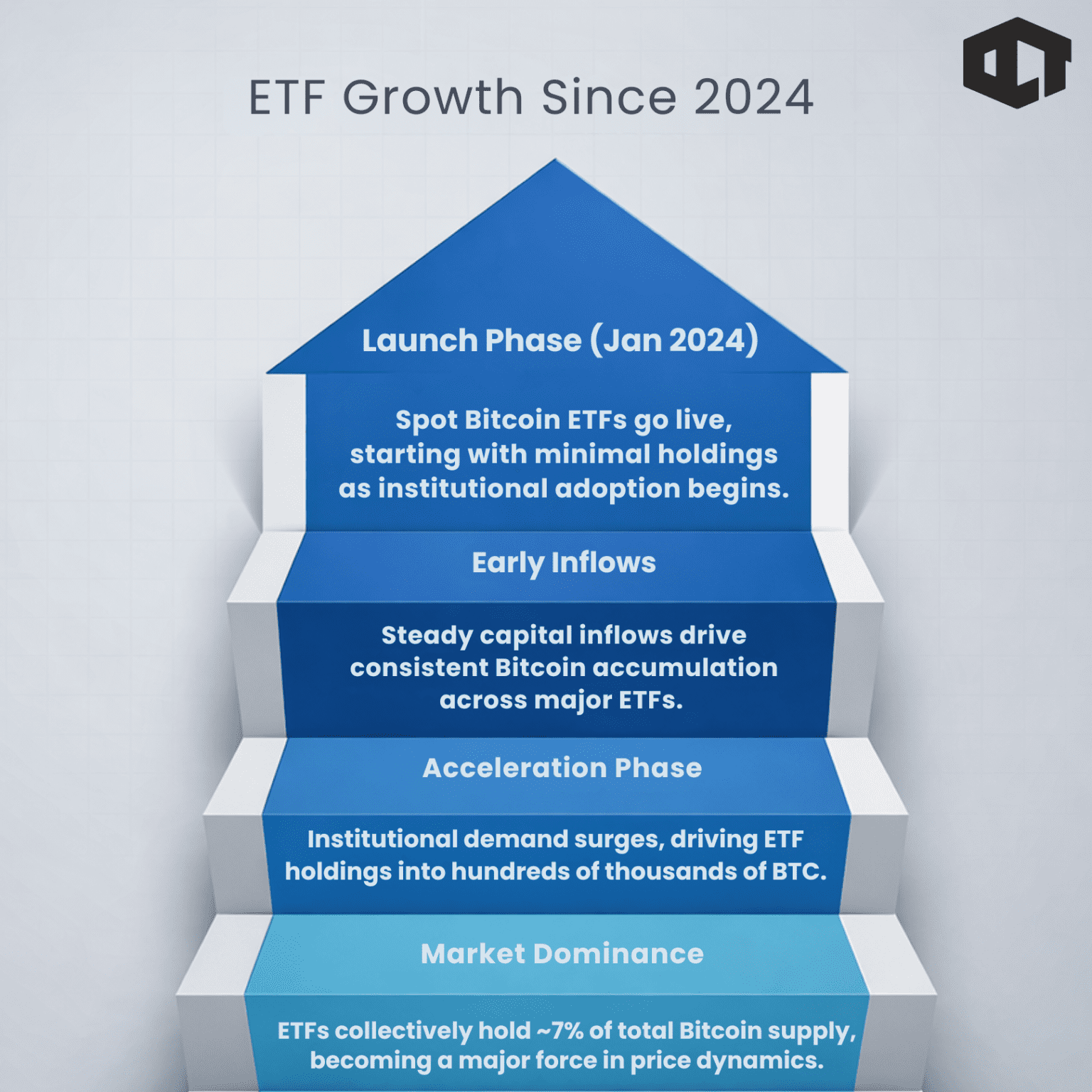 ETF Growth Since 2024

Launch Phase (Jan 2024)

Spot Bitcoin ETFs go live, starting with minimal holdings as institutional adoption begins.

Early Inflows

Steady capital inflows drive consistent Bitcoin accumulation across major ETFs.

Acceleration Phase

Institutional demand surges, driving ETF holdings into hundreds of thousands of BTC.

Market Dominance

ETFs collectively hold ~7% of total Bitcoin supply, becoming a major force in price dynamics.